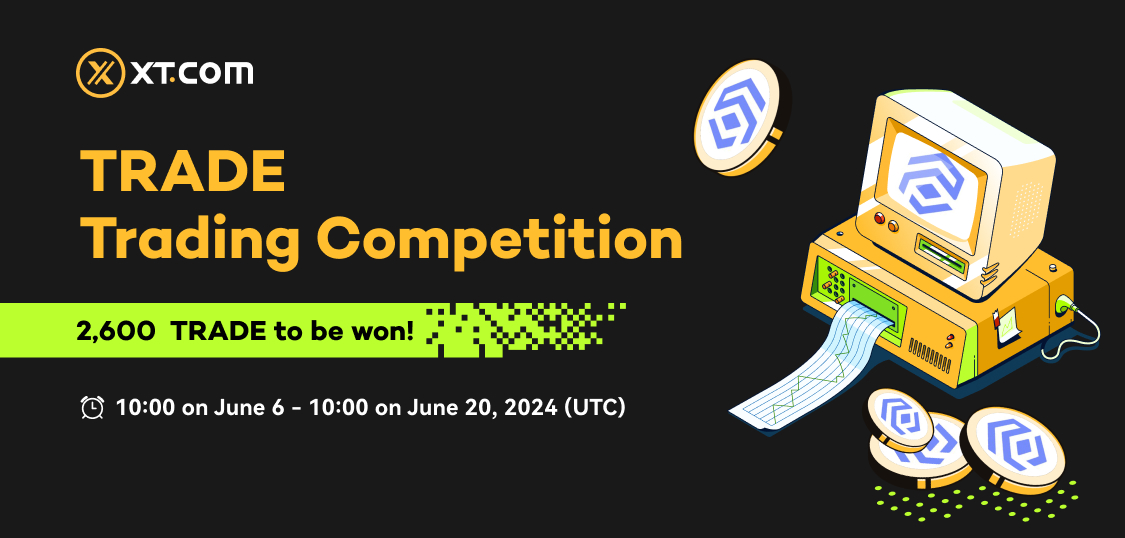 XT.COM

TRADE
Trading Competition

2,600 TRADE to be won!

10:00 on June 6 - 10:00 on June 20, 2024 (UTC)